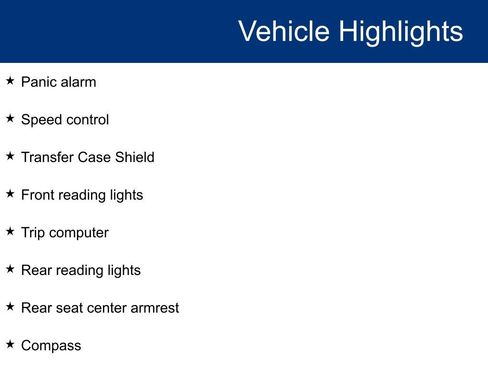 Vehicle Highlights

★ Panic alarm

★ Speed control

★ Transfer Case Shield

★ Front reading lights

★ Trip computer

★ Rear reading lights

★ Rear seat center armrest

★ Compass